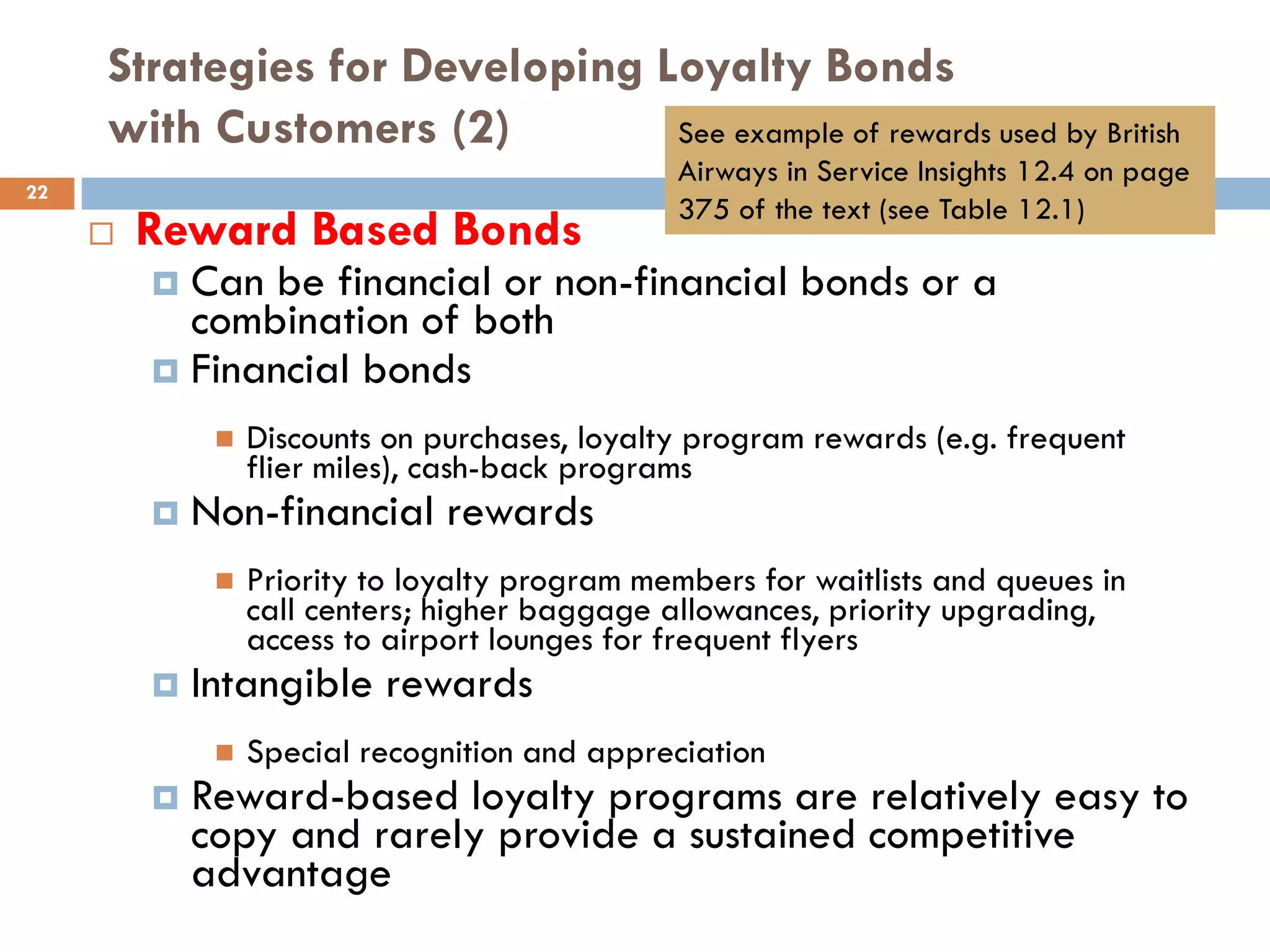 Strategies for Developing Loyalty Bonds with Customers (2)

See example of rewards used by British Airways in Service Insights 12.4 on page 375 of the text (see Table 12.1)

22

Reward Based Bonds

Can be financial or non-financial bonds or a combination of both

Financial bonds

Discounts on purchases, loyalty program rewards (e.g. frequent flier miles), cash-back programs

Non-financial rewards

Priority to loyalty program members for waitlists and queues in call centers; higher baggage allowances, priority upgrading, access to airport lounges for frequent flyers

Intangible rewards

Special recognition and appreciation

Reward-based loyalty programs are relatively easy to copy and rarely provide a sustained competitive advantage